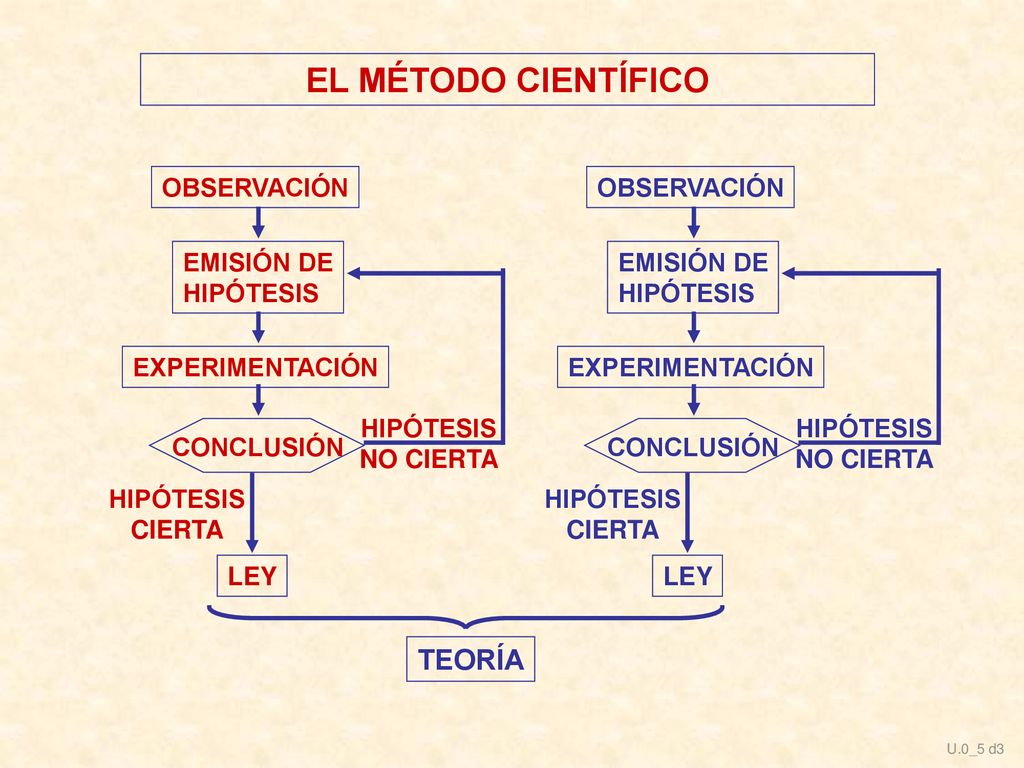 EL MÉTODO CIENTÍFICO

OBSERVACIÓN

EMISIÓN DE HIPÓTESIS

EXPERIMENTACIÓN

CONCLUSIÓN

HIPÓTESIS NO CIERTA

HIPÓTESIS CIERTA

LEY

OBSERVACIÓN

EMISIÓN DE HIPÓTESIS

EXPERIMENTACIÓN

CONCLUSIÓN

HIPÓTESIS NO CIERTA

HIPÓTESIS CIERTA

LEY

TEORÍA

U.0_5 d3